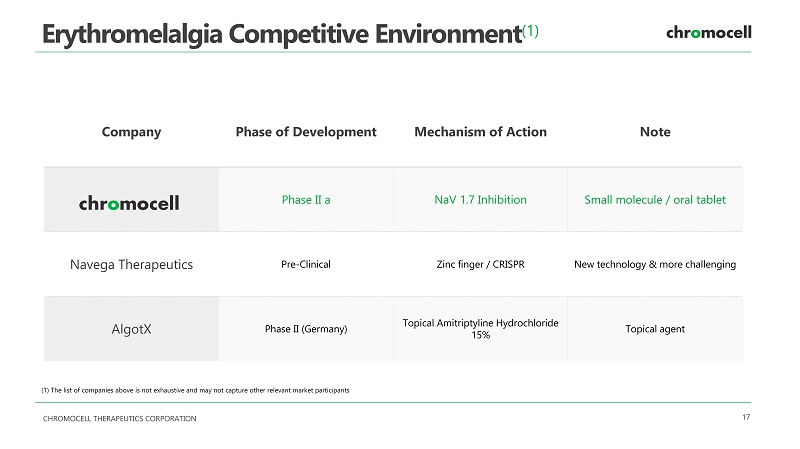 Erythromelalgia Competitive Environment$^{(1)}$

chromocell

| Company | Phase of Development | Mechanism of Action | Note |
|---|---|---|---|
| chromocell | Phase II a | NaV 1.7 Inhibition | Small molecule / oral tablet |
| Navega Therapeutics | Pre-Clinical | Zinc finger / CRISPR | New technology & more challenging |
| AlgotX | Phase II (Germany) | Topical Amitriptyline Hydrochloride 15% | Topical agent |

(1) The list of companies above is not exhaustive and may not capture other relevant market participants

CHROMOCELL THERAPEUTICS CORPORATION

17